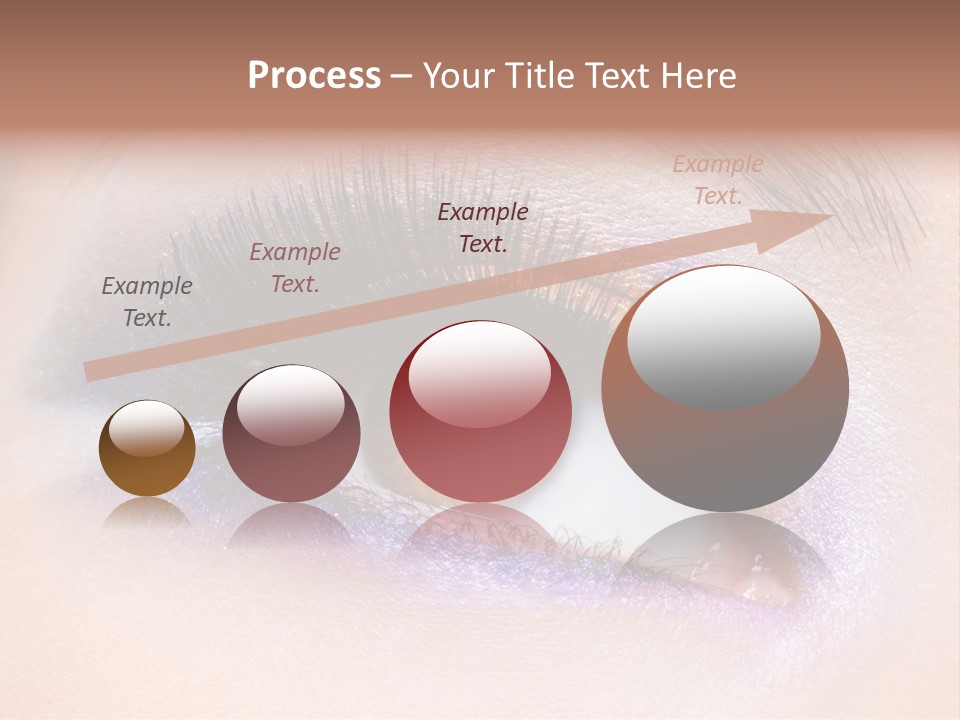 Process – Your Title Text Here

Example Text.

Example Text.

Example Text.

Example Text.